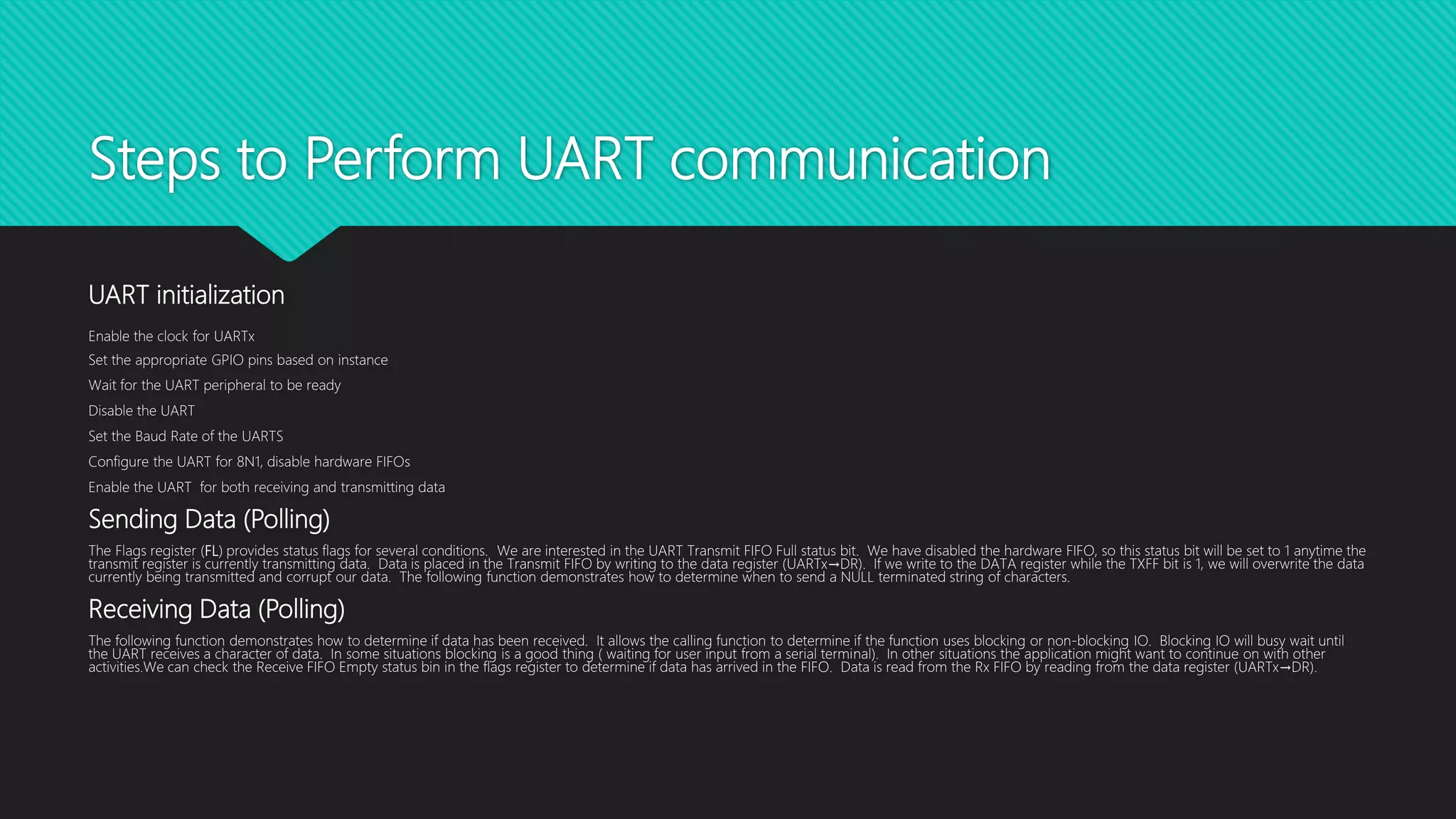 Steps to Perform UART communication

UART initialization

Enable the clock for UARTx

Set the appropriate GPIO pins based on instance

Wait for the UART peripheral to be ready

Disable the UART

Set the Baud Rate of the UARTS

Configure the UART for 8N1, disable hardware FIFOs

Enable the UART  for both receiving and transmitting data

Sending Data (Polling)

The Flags register (FL) provides status flags for several conditions.  We are interested in the UART Transmit FIFO Full status bit.  We have disabled the hardware FIFO, so this status bit will be set to 1 anytime the transmit register is currently transmitting data.  Data is placed in the Transmit FIFO by writing to the data register (UARTx→DR).  If we write to the DATA register while the TXFF bit is 1, we will overwrite the data currently being transmitted and corrupt our data.  The following function demonstrates how to determine when to send a NULL terminated string of characters.

Receiving Data (Polling)

The following function demonstrates how to determine if data has been received.  It allows the calling function to determine if the function uses blocking or non-blocking IO.  Blocking IO will busy wait until the UART receives a character of data.  In some situations blocking is a good thing ( waiting for user input from a serial terminal).  In other situations the application might want to continue on with other activities.We can check the Receive FIFO Empty status bin in the flags register to determine if data has arrived in the FIFO.  Data is read from the Rx FIFO by reading from the data register (UARTx→DR).